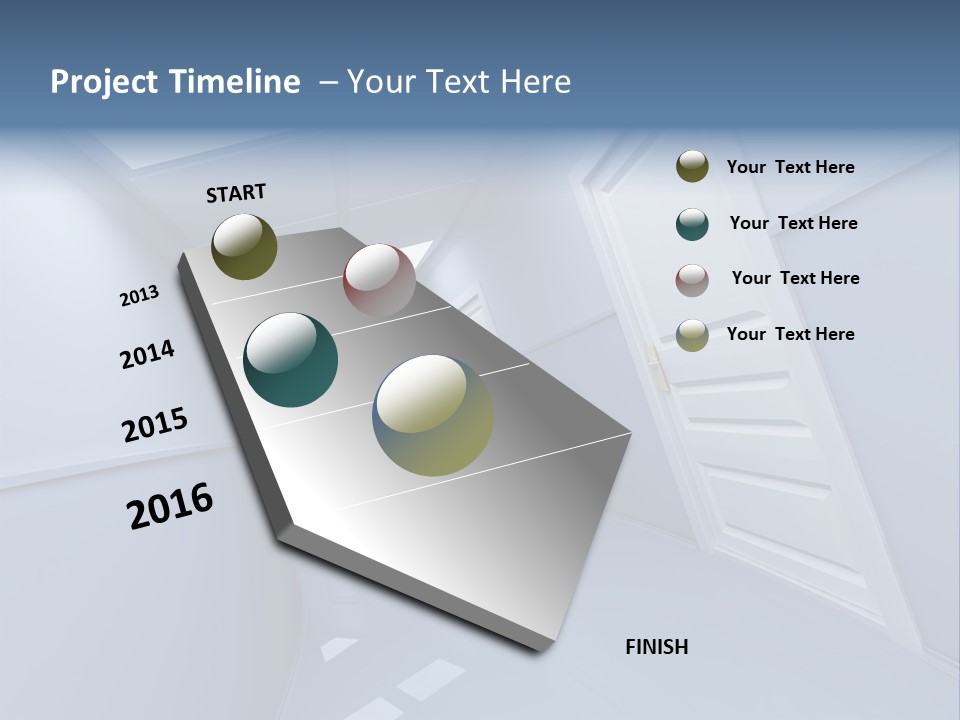 Project Timeline – Your Text Here

START

2013

2014

2015

2016

FINISH

Your Text Here

Your Text Here

Your Text Here

Your Text Here